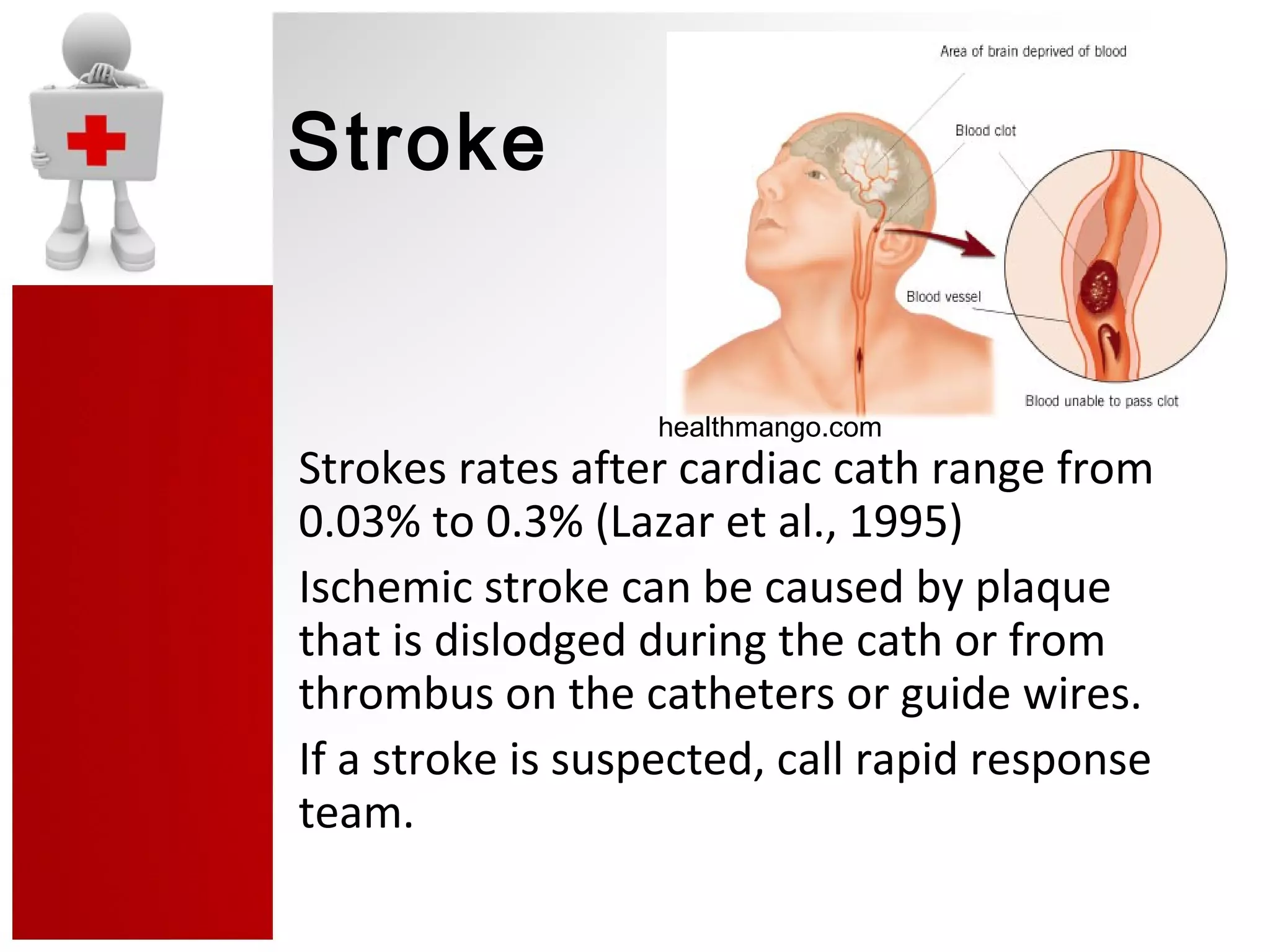 Stroke

Area of brain deprived of blood

Blood clot

Blood vessel

Blood unable to pass clot

healthmango.com

Strokes rates after cardiac cath range from 0.03% to 0.3% (Lazar et al., 1995)

Ischemic stroke can be caused by plaque that is dislodged during the cath or from thrombus on the catheters or guide wires.

If a stroke is suspected, call rapid response team.